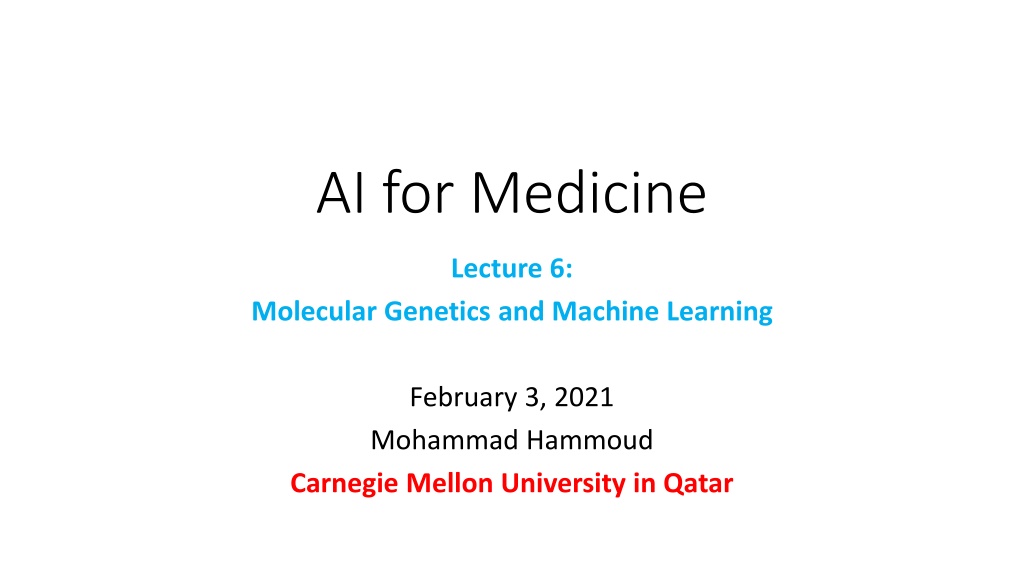 AI for Medicine

Lecture 6:
Molecular Genetics and Machine Learning

February 3, 2021
Mohammad Hammoud
Carnegie Mellon University in Qatar